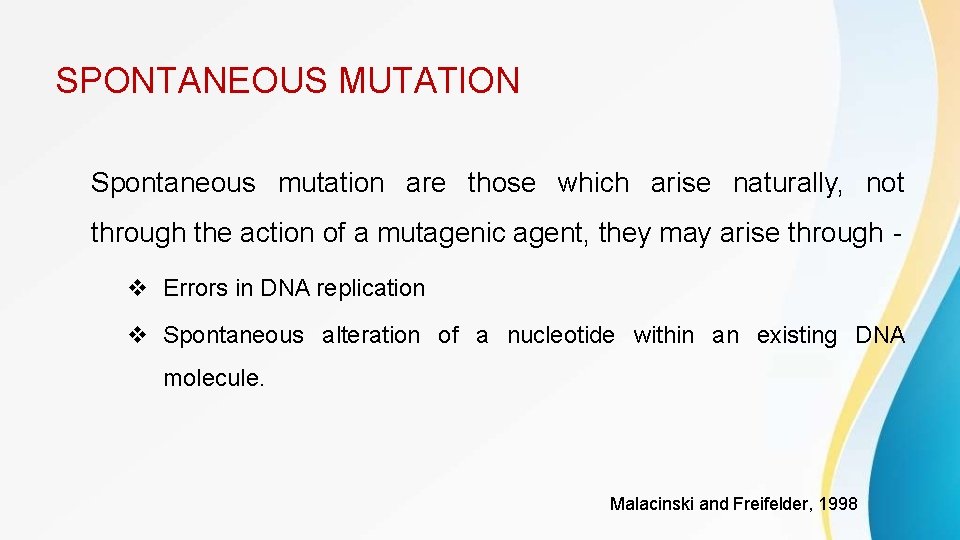 SPONTANEOUS MUTATION

Spontaneous mutation are those which arise naturally, not through the action of a mutagenic agent, they may arise through -

❖ Errors in DNA replication

❖ Spontaneous alteration of a nucleotide within an existing DNA molecule.

Malacinski and Freifelder, 1998